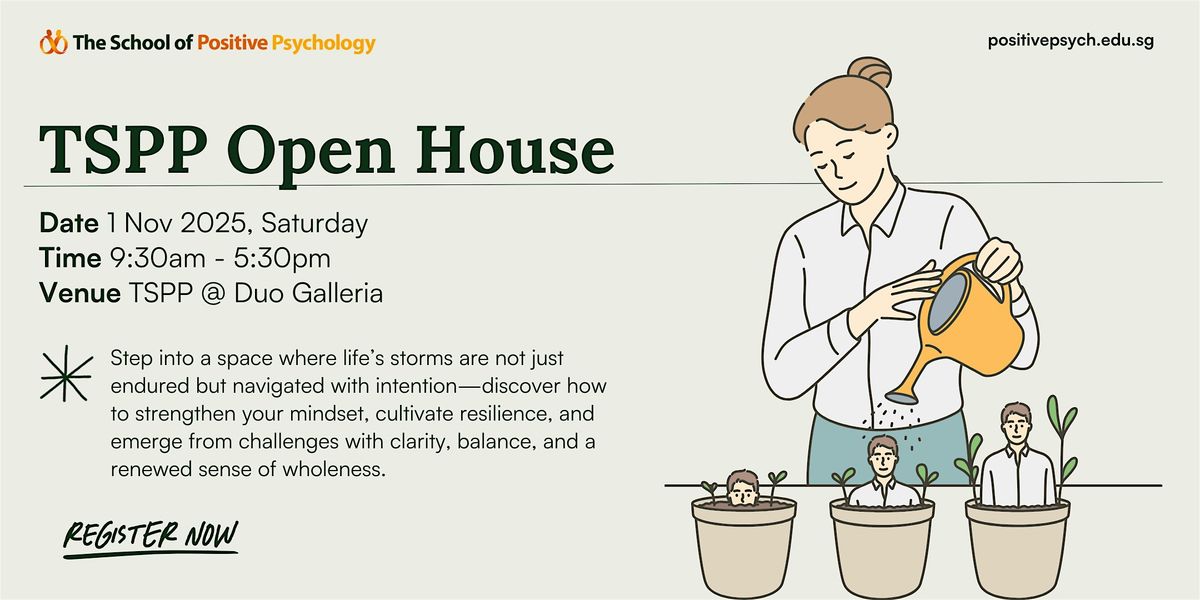 The School of Positive Psychology

positivepsych.edu.sg

TSPP Open House

Date 1 Nov 2025, Saturday
Time 9:30am - 5:30pm
Venue TSPP @ Duo Galleria

Step into a space where life's storms are not just endured but navigated with intention—discover how to strengthen your mindset, cultivate resilience, and emerge from challenges with clarity, balance, and a renewed sense of wholeness.

REGISTER NOW